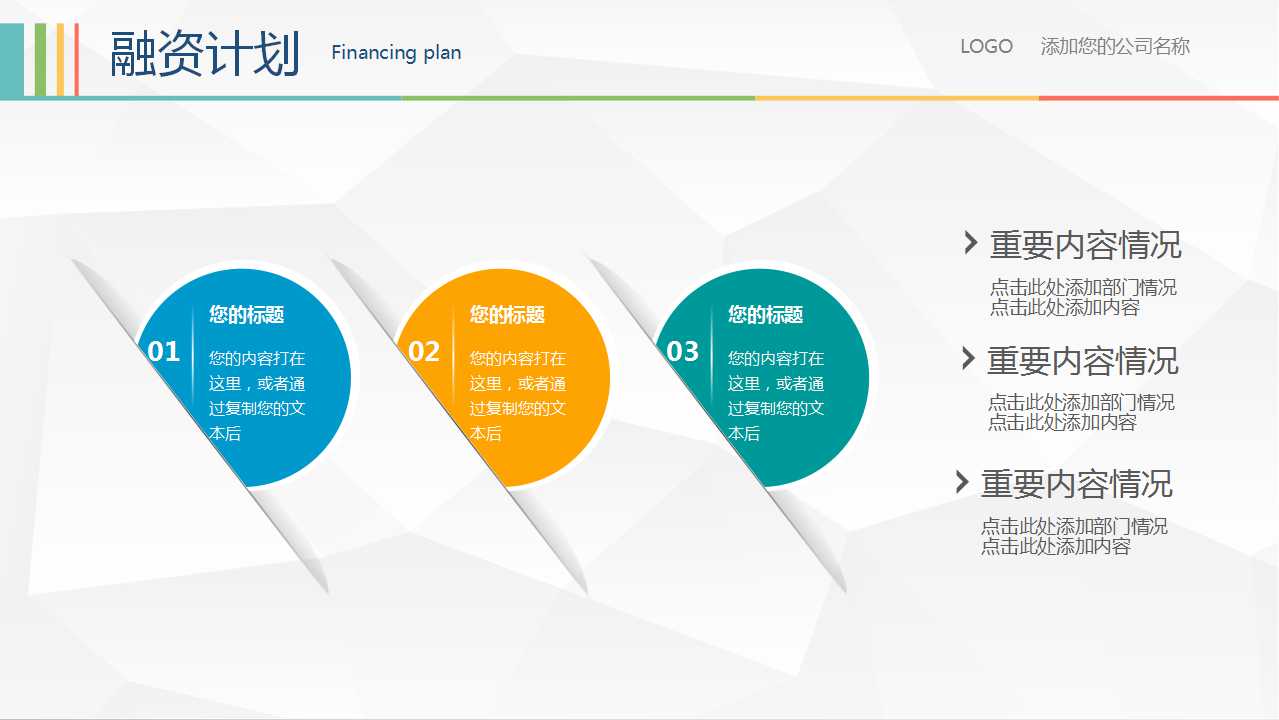 融资计划 Financing plan

LOGO 添加您的公司名称

01 您的标题
您的内容打在这里，或者通过复制您的文本后

02 您的标题
您的内容打在这里，或者通过复制您的文本后

03 您的标题
您的内容打在这里，或者通过复制您的文本后

重要内容情况
点击此处添加部门情况
点击此处添加内容

重要内容情况
点击此处添加部门情况
点击此处添加内容

重要内容情况
点击此处添加部门情况
点击此处添加内容